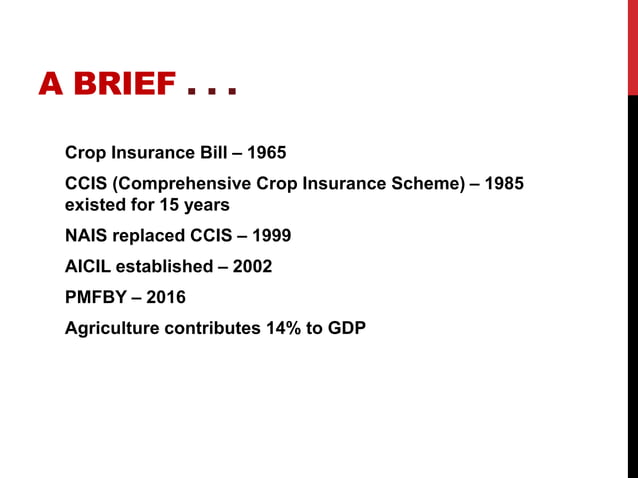 A BRIEF . . .

Crop Insurance Bill – 1965

CCIS (Comprehensive Crop Insurance Scheme) – 1985 existed for 15 years

NAIS replaced CCIS – 1999

AICIL established – 2002

PMFBY – 2016

Agriculture contributes 14% to GDP